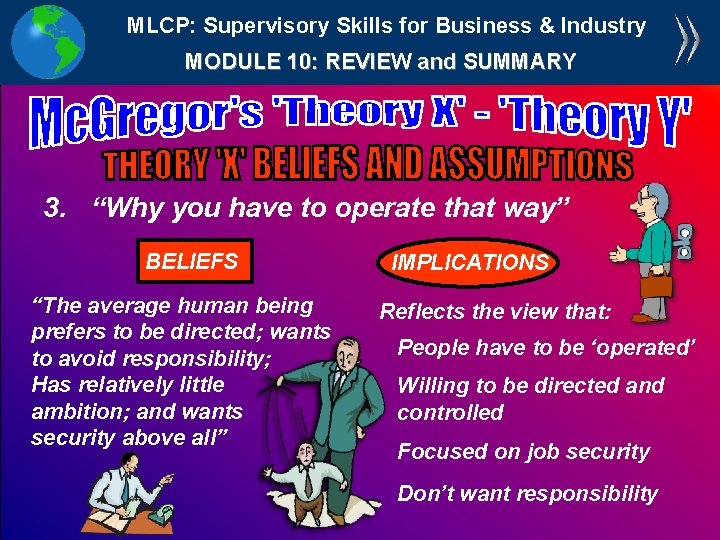 MLCP: Supervisory Skills for Business & Industry
MODULE 10: REVIEW and SUMMARY

McGregor's 'Theory X' - 'Theory Y'

THEORY 'X' BELIEFS AND ASSUMPTIONS

3. "Why you have to operate that way"

BELIEFS

"The average human being prefers to be directed; wants to avoid responsibility; Has relatively little ambition; and wants security above all"

IMPLICATIONS

Reflects the view that:

People have to be 'operated'

Willing to be directed and controlled

Focused on job security

Don't want responsibility